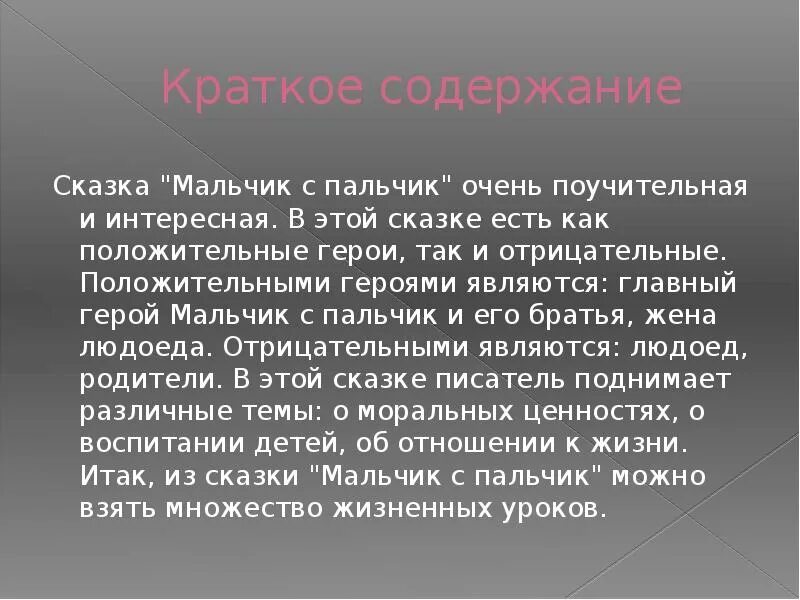 Краткое содержание

Сказка "Мальчик с пальчик" очень поучительная и интересная. В этой сказке есть как положительные герои, так и отрицательные. Положительными героями являются: главный герой Мальчик с пальчик и его братья, жена людоеда. Отрицательными являются: людоед, родители. В этой сказке писатель поднимает различные темы: о моральных ценностях, о воспитании детей, об отношении к жизни. Итак, из сказки "Мальчик с пальчик" можно взять множество жизненных уроков.